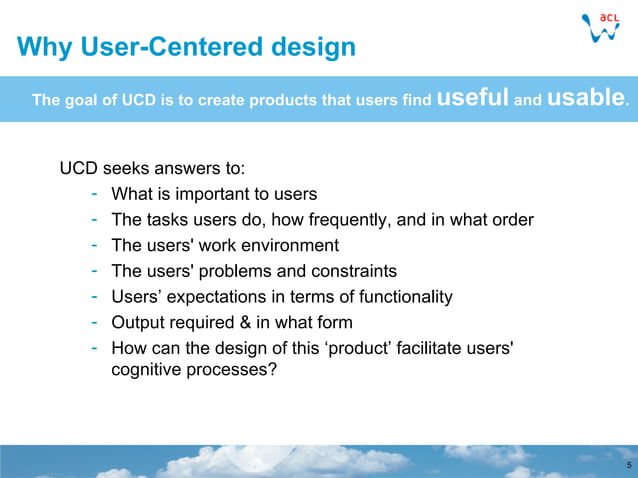 acl

Why User-Centered design

The goal of UCD is to create products that users find useful and usable.

UCD seeks answers to:
- What is important to users
- The tasks users do, how frequently, and in what order
- The users' work environment
- The users' problems and constraints
- Users’ expectations in terms of functionality
- Output required & in what form
- How can the design of this ‘product’ facilitate users' cognitive processes?

5